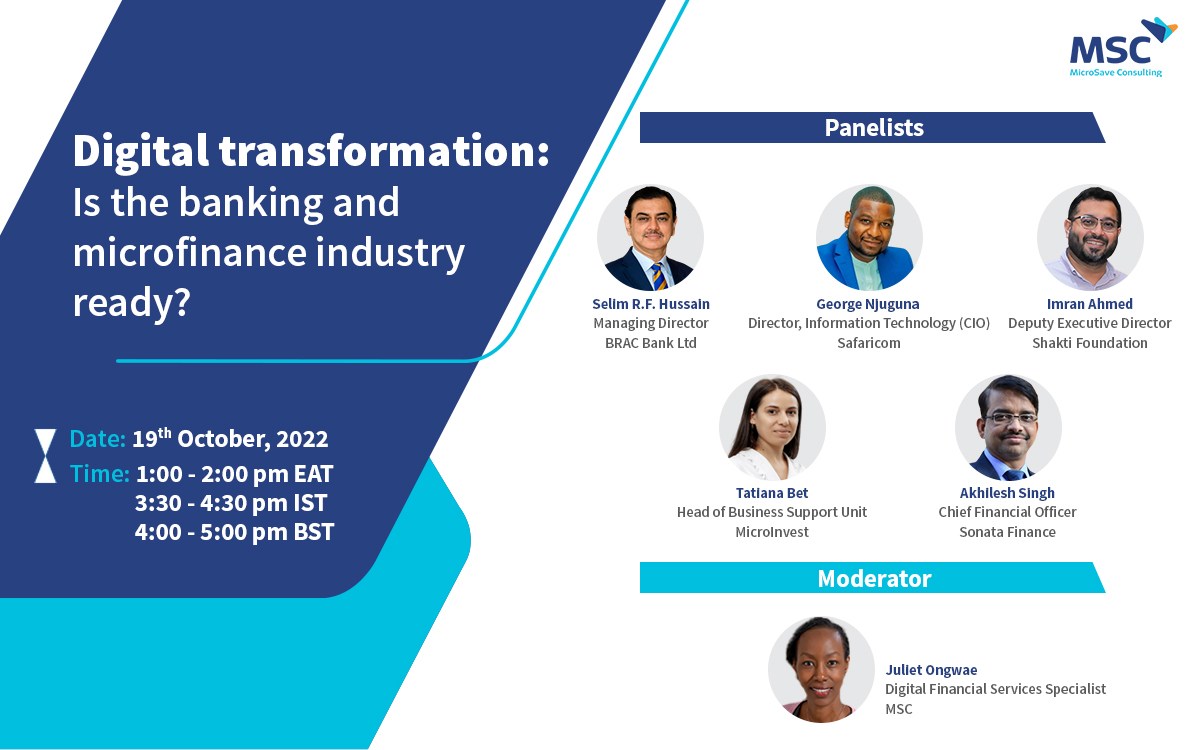 MSC
MicroSave Consulting

Digital transformation: Is the banking and microfinance industry ready?

Date: 19$^{th}$ October, 2022
Time: 1:00 - 2:00 pm EAT
3:30 - 4:30 pm IST
4:00 - 5:00 pm BST

Panelists

Selim R.F. Hussain
Managing Director
BRAC Bank Ltd

George Njuguna
Director, Information Technology (CIO)
Safaricom

Imran Ahmed
Deputy Executive Director
Shakti Foundation

Tatiana Bet
Head of Business Support Unit
MicroInvest

Akhilesh Singh
Chief Financial Officer
Sonata Finance

Moderator

Juliet Ongwae
Digital Financial Services Specialist
MSC